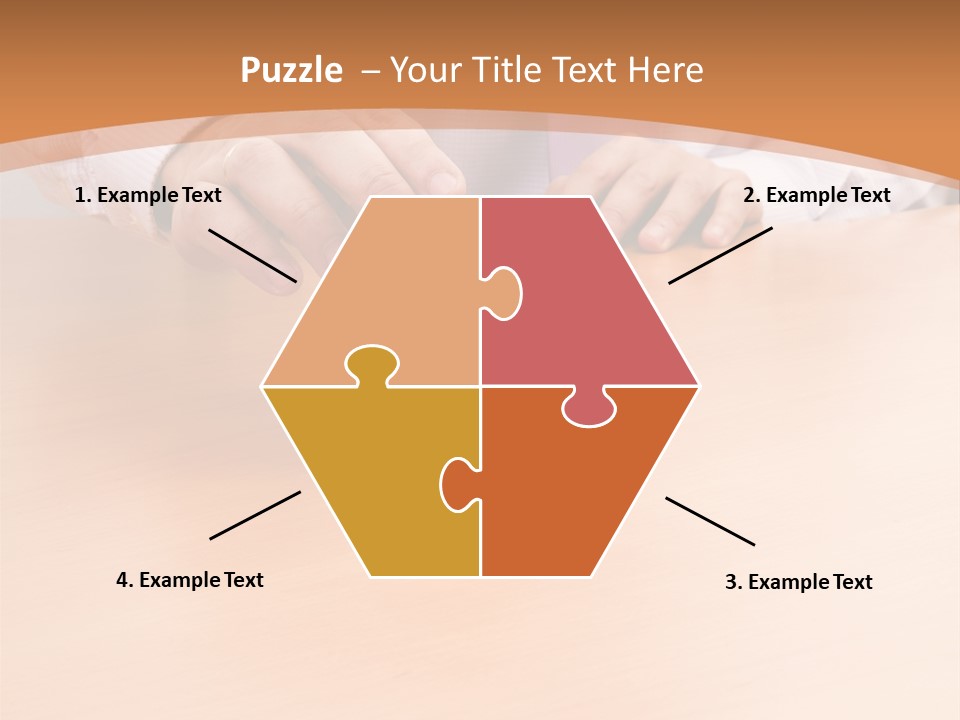 Puzzle – Your Title Text Here

1. Example Text

2. Example Text

4. Example Text

3. Example Text